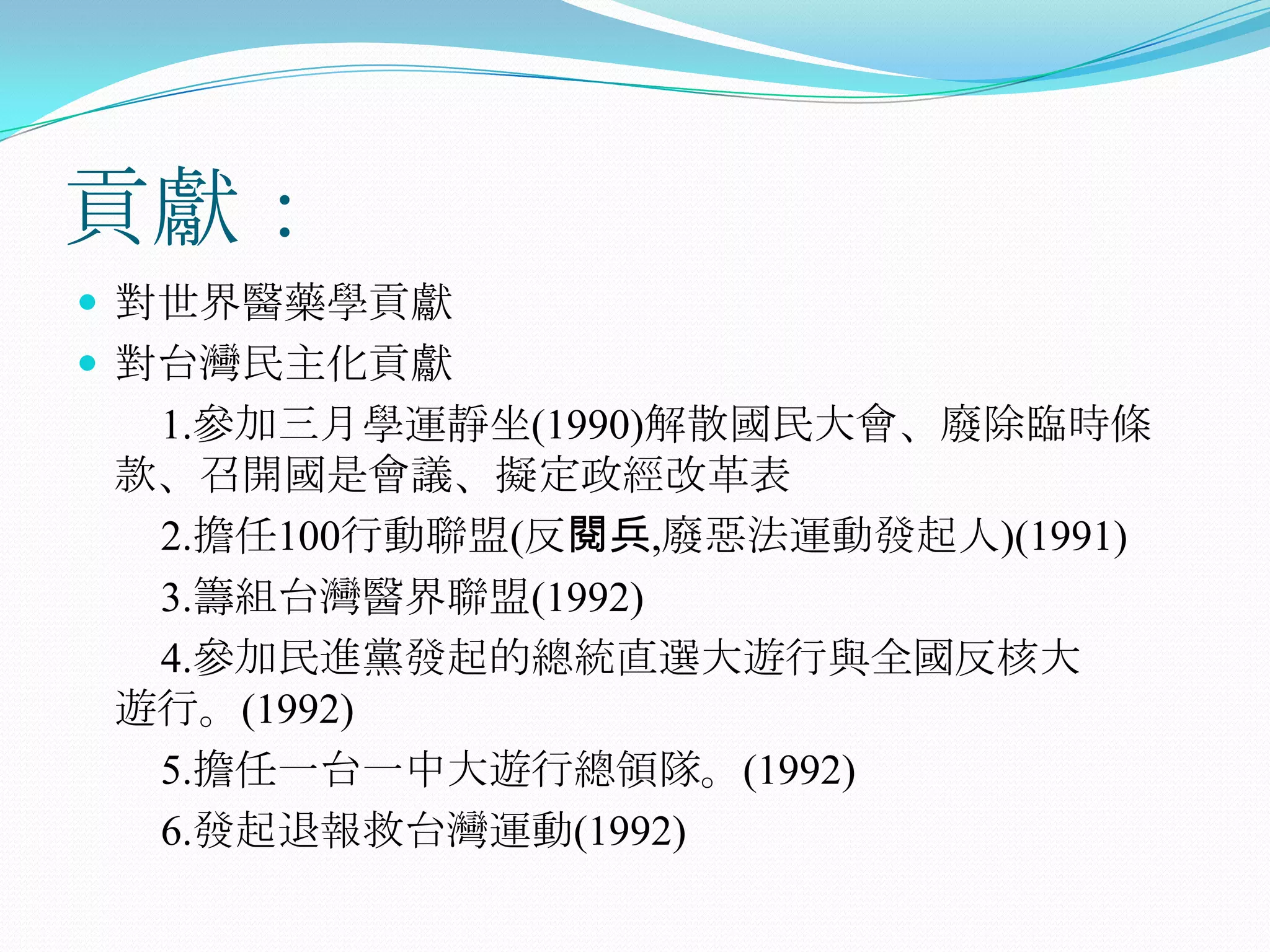 貢獻：

• 對世界醫藥學貢獻
• 對台灣民主化貢獻

1.參加三月學運靜坐(1990)解散國民大會、廢除臨時條款、召開國是會議、擬定政經改革表

2.擔任100行動聯盟(反閱兵,廢惡法運動發起人)(1991)

3.籌組台灣醫界聯盟(1992)

4.參加民進黨發起的總統直選大遊行與全國反核大遊行。(1992)

5.擔任一台一中大遊行總領隊。(1992)

6.發起退報救台灣運動(1992)